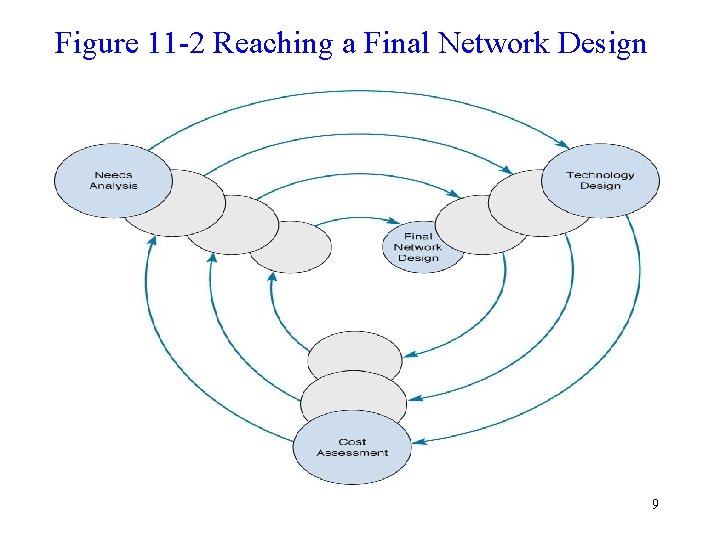 Figure 11-2 Reaching a Final Network Design

Needs Analysis

Technology Design

Final Network Design

Cost Assessment

9